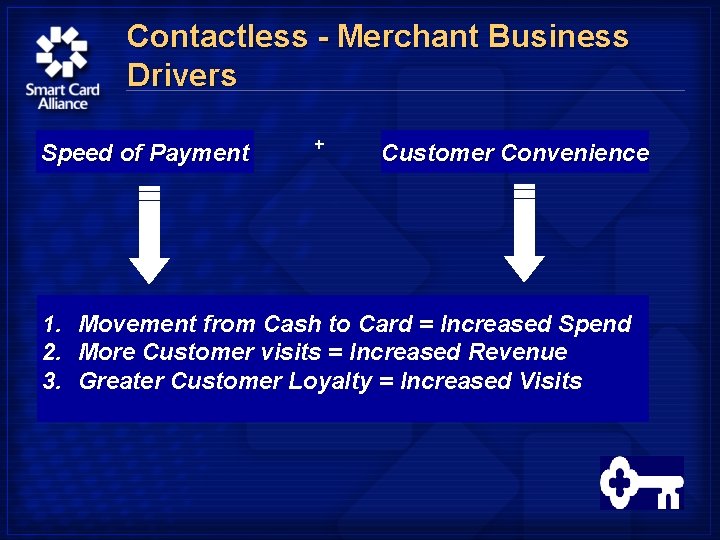 Smart Card Alliance

Contactless - Merchant Business Drivers

Speed of Payment

+

Customer Convenience

1. Movement from Cash to Card = Increased Spend
2. More Customer visits = Increased Revenue
3. Greater Customer Loyalty = Increased Visits